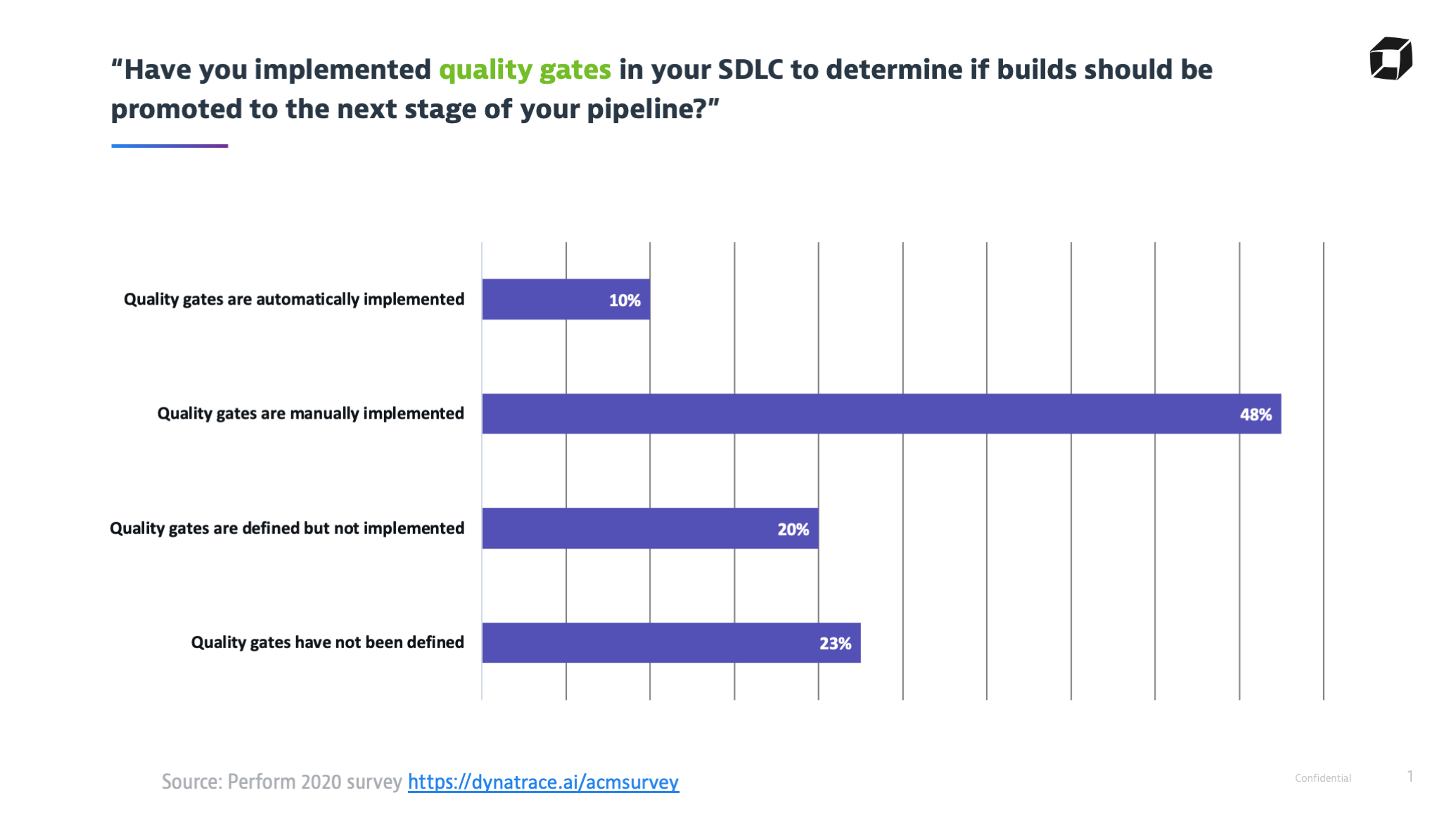 “Have you implemented quality gates in your SDLC to determine if builds should be promoted to the next stage of your pipeline?”

Quality gates are automatically implemented 10%

Quality gates are manually implemented 48%

Quality gates are defined but not implemented 20%

Quality gates have not been defined 23%

Source: Perform 2020 survey https://dynatrace.ai/acmsurvey

Confidential

1